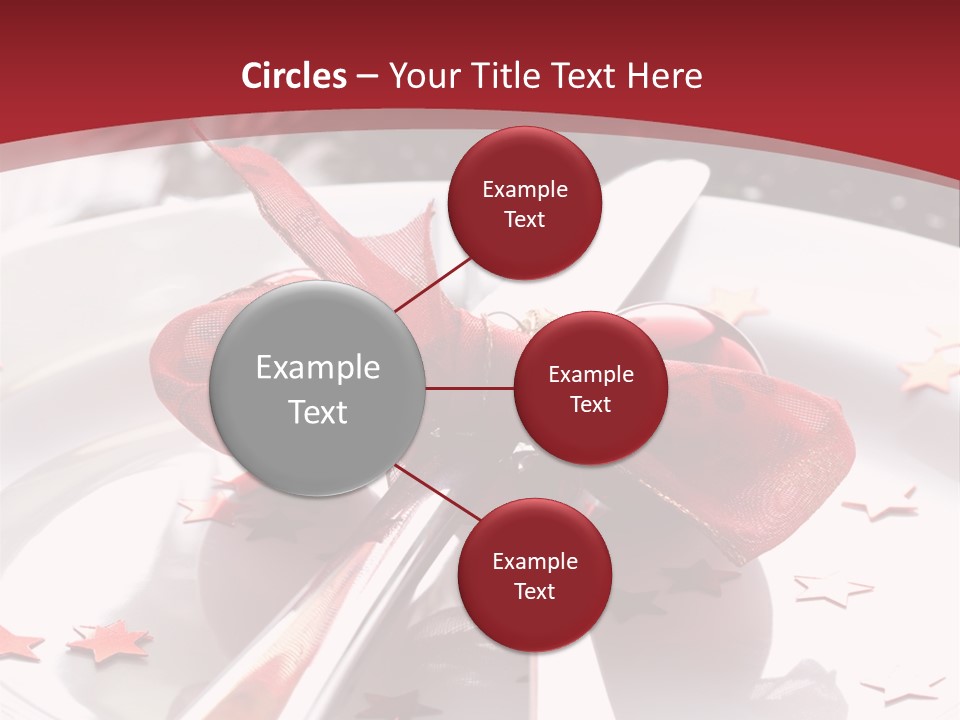 Circles – Your Title Text Here

Example Text

Example Text

Example Text

Example Text